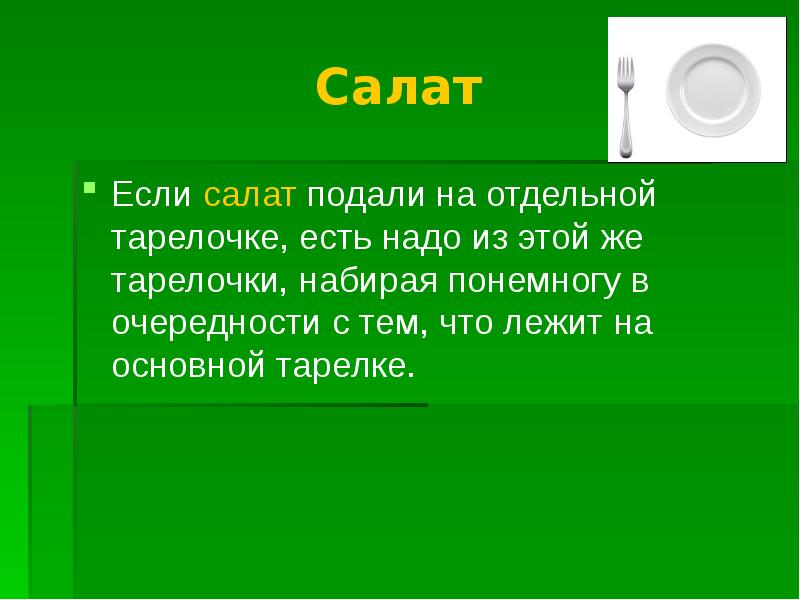 Салат

Если салат подали на отдельной тарелочке, есть надо из этой же тарелочки, набирая понемногу в очередности с тем, что лежит на основной тарелке.